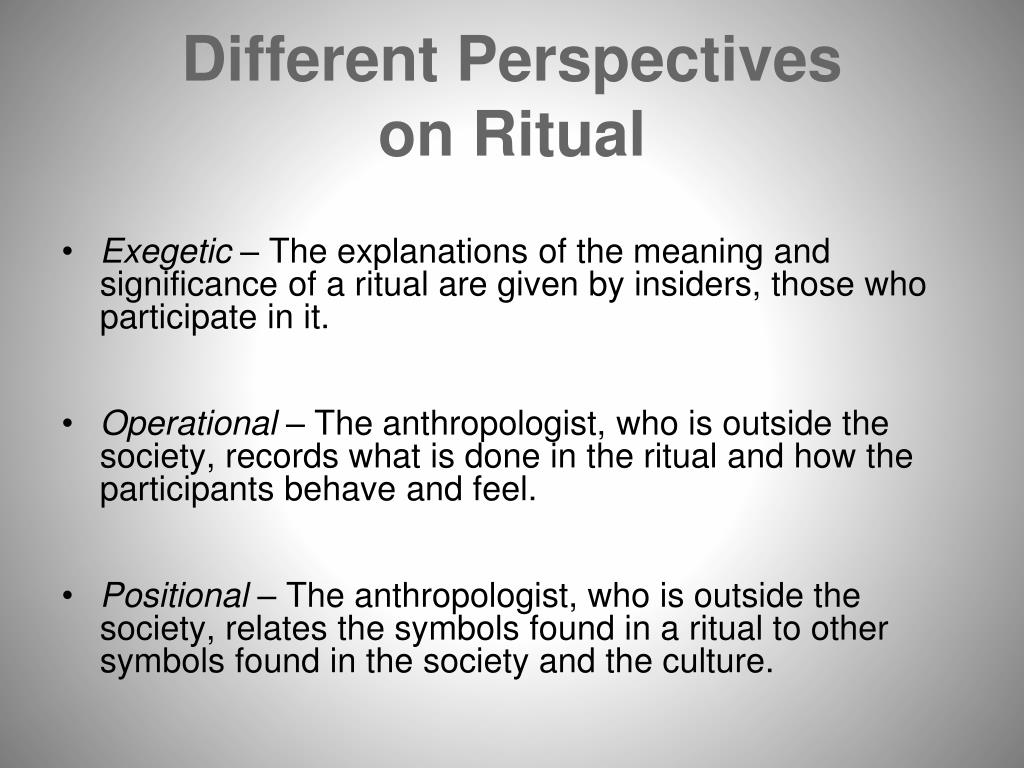 Different Perspectives on Ritual

• Exegetic – The explanations of the meaning and significance of a ritual are given by insiders, those who participate in it.

• Operational – The anthropologist, who is outside the society, records what is done in the ritual and how the participants behave and feel.

• Positional – The anthropologist, who is outside the society, relates the symbols found in a ritual to other symbols found in the society and the culture.